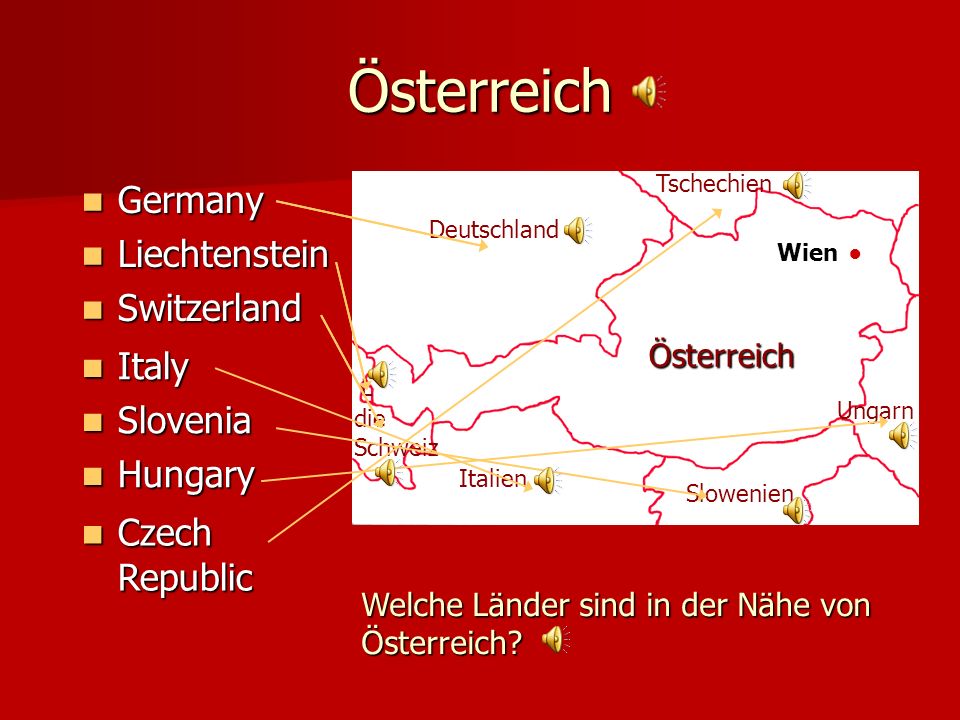 Österreich

- Germany
- Liechtenstein
- Switzerland
- Italy
- Slovenia
- Hungary
- Czech Republic

Tschechien

Deutschland

Wien

Österreich

die Schweiz

Ungarn

Italien

Slowenien

Welche Länder sind in der Nähe von Österreich?